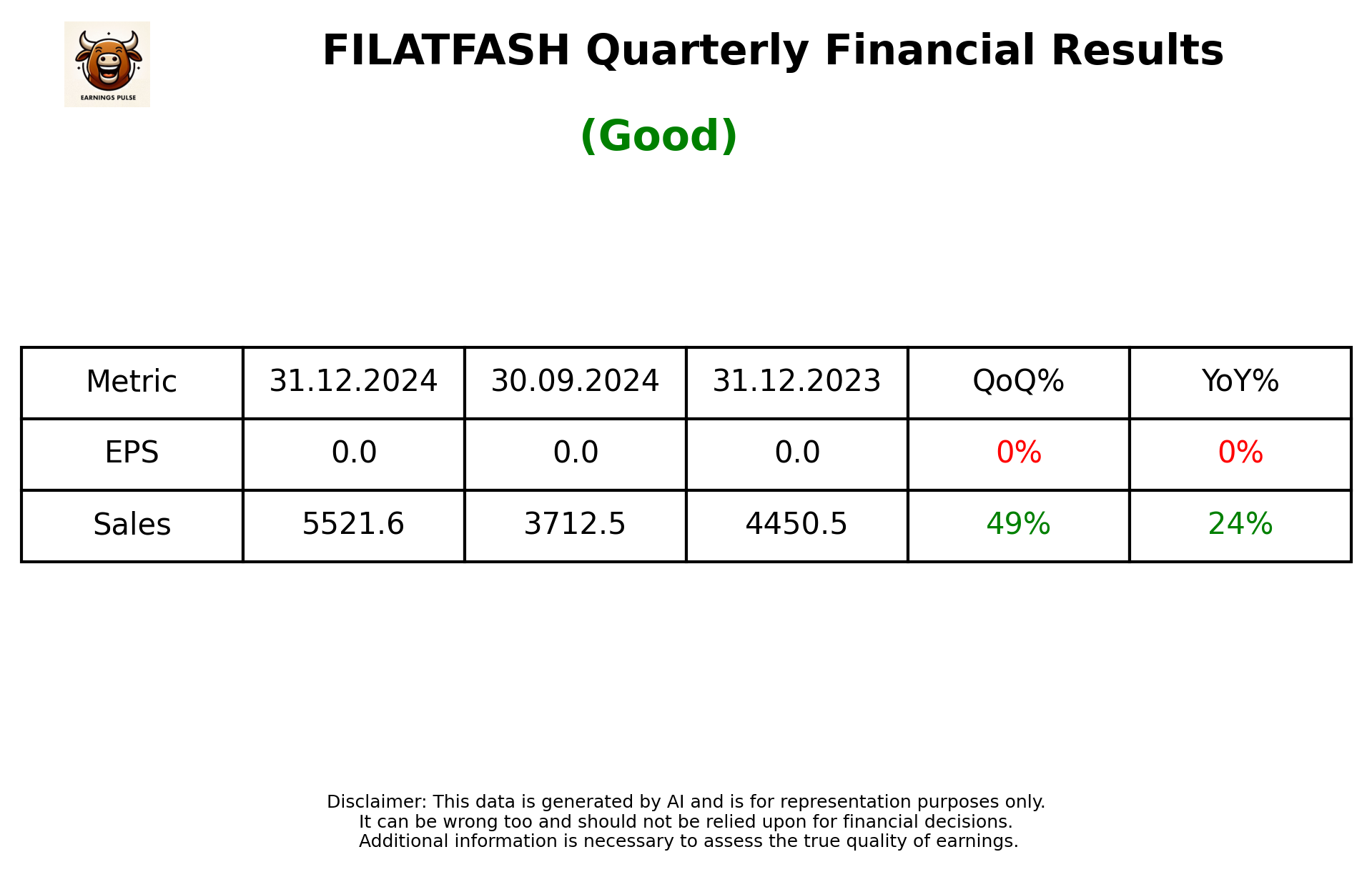 EARNINGS PULSE

FILATFASH Quarterly Financial Results

(Good)

| Metric | 31.12.2024 | 30.09.2024 | 31.12.2023 | QoQ% | YoY% |
|---|---|---|---|---|---|
| EPS | 0.0 | 0.0 | 0.0 | 0% | 0% |
| Sales | 5521.6 | 3712.5 | 4450.5 | 49% | 24% |

Disclaimer: This data is generated by AI and is for representation purposes only.
It can be wrong too and should not be relied upon for financial decisions.
Additional information is necessary to assess the true quality of earnings.